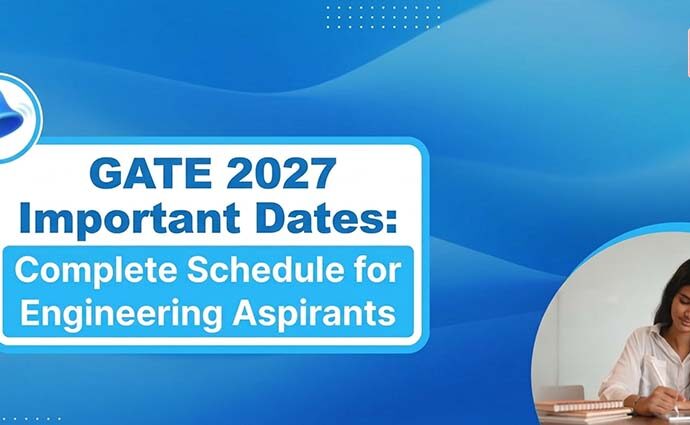 GATE 2027 Important Dates:

Complete Schedule for Engineering Aspirants